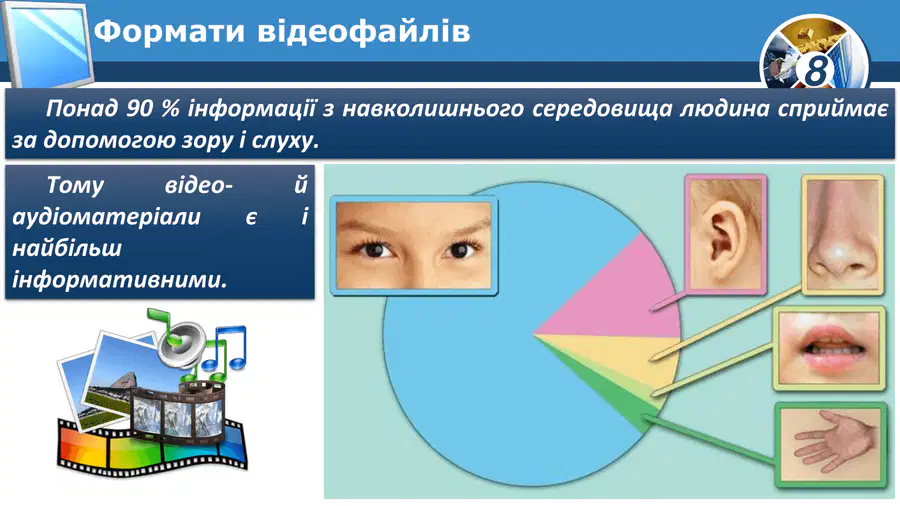 Формати відеофайлів

8

Понад 90 % інформації з навколишнього середовища людина сприймає за допомогою зору і слуху.

Тому відео- й аудіоматеріали є і найбільш інформативними.